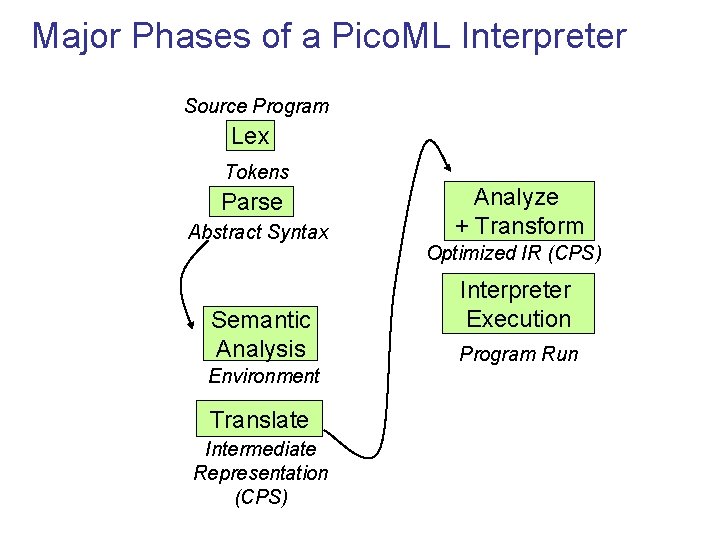 Major Phases of a PicoML Interpreter

Source Program

Lex

Tokens

Parse

Abstract Syntax

Semantic Analysis

Environment

Translate

Intermediate Representation (CPS)

Analyze + Transform

Optimized IR (CPS)

Interpreter Execution

Program Run